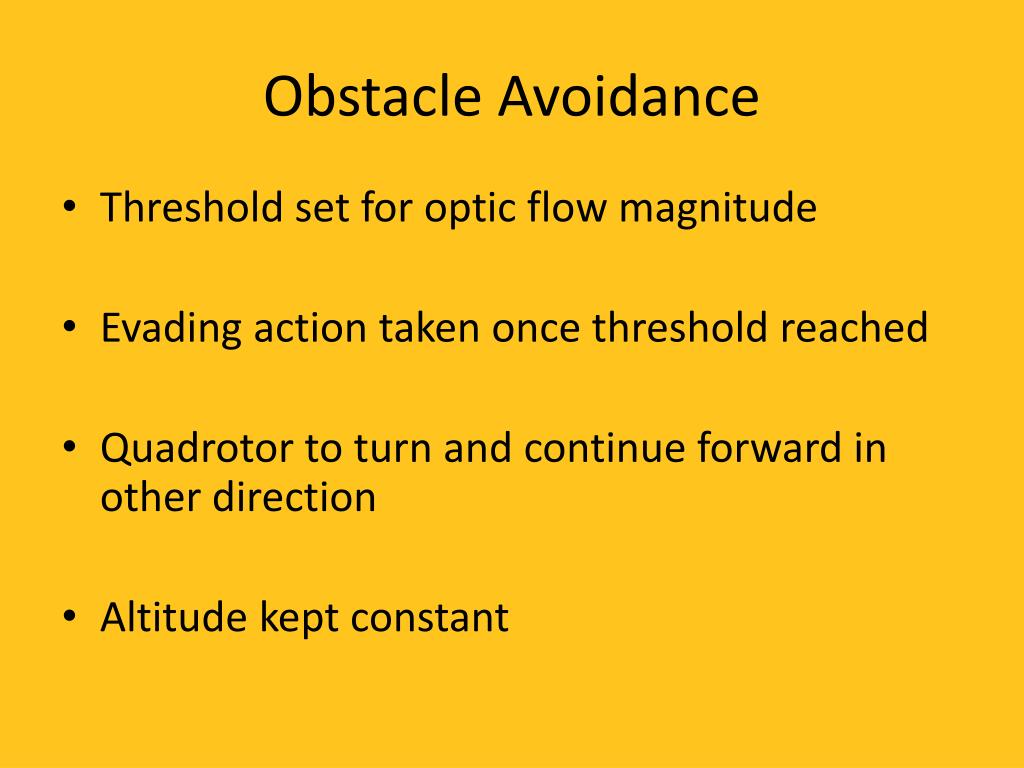 Obstacle Avoidance

• Threshold set for optic flow magnitude

• Evading action taken once threshold reached

• Quadrotor to turn and continue forward in other direction

• Altitude kept constant